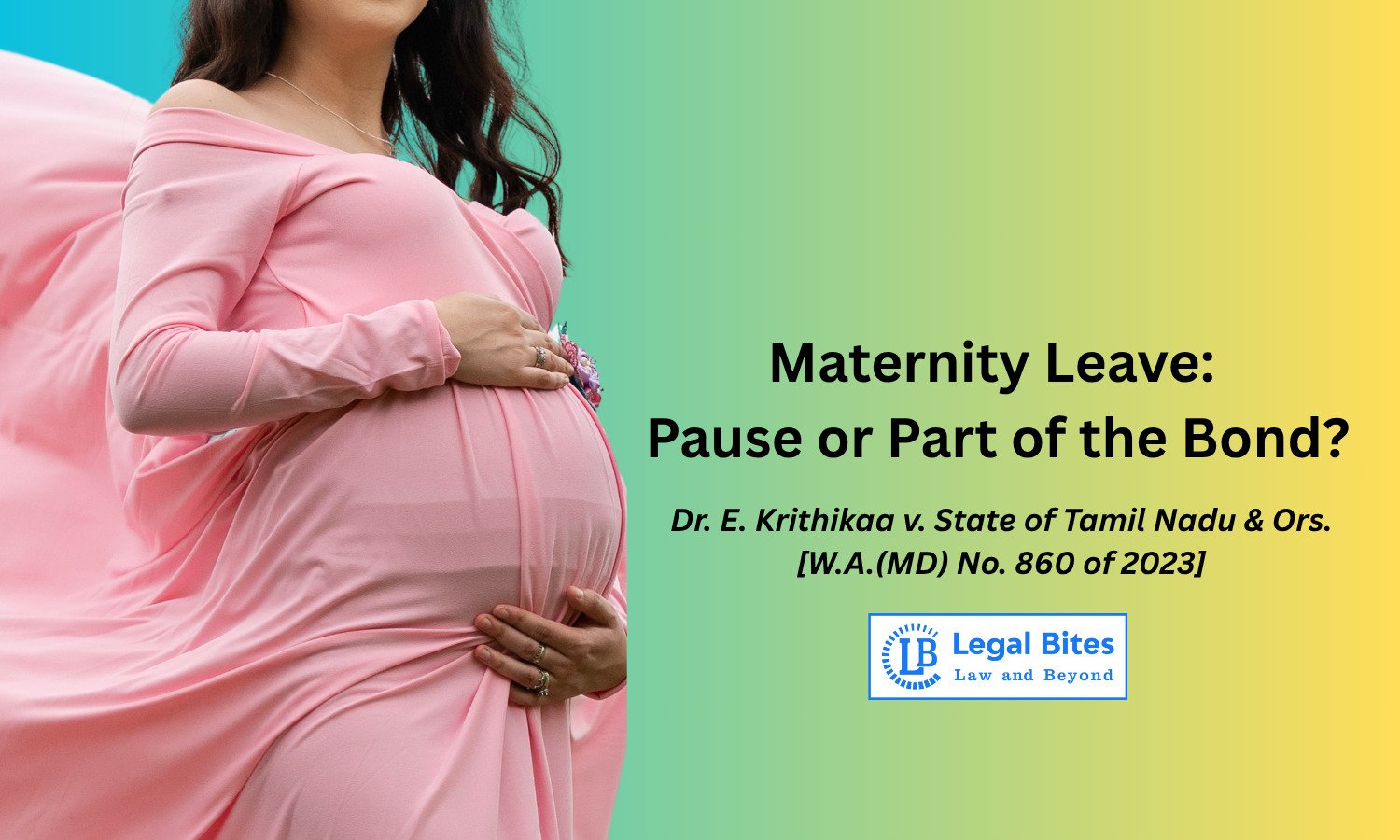 Maternity Leave:
Pause or Part of the Bond?

Dr. E. Krithikaa v. State of Tamil Nadu & Ors.
[W.A.(MD) No. 860 of 2023]

LB Legal Bites
Law and Beyond